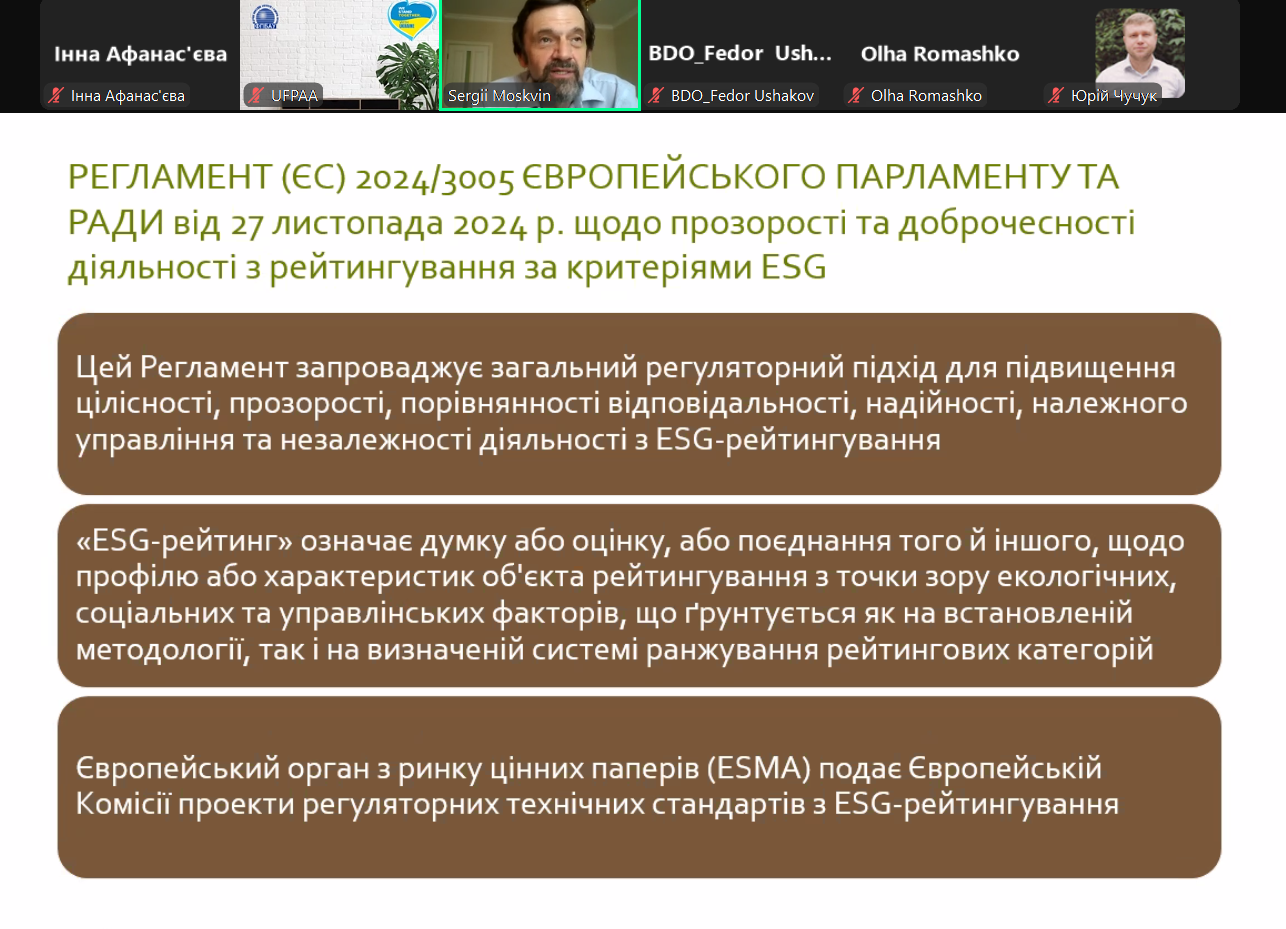 Інна Афанас'єва
Інна Афанас'єва
UFPAA
Sergii Moskvin
BDO_Fedor Ush...
BDO_Fedor Ushakov
Olha Romashko
Olha Romashko
Юрій Чучук

РЕГЛАМЕНТ (ЄС) 2024/3005 ЄВРОПЕЙСЬКОГО ПАРЛАМЕНТУ ТА РАДИ від 27 листопада 2024 р. щодо прозорості та доброчесності діяльності з рейтингування за критеріями ESG

Цей Регламент запроваджує загальний регуляторний підхід для підвищення цілісності, прозорості, порівнянності відповідальності, надійності, належного управління та незалежності діяльності з ESG-рейтингування

«ESG-рейтинг» означає думку або оцінку, або поєднання того й іншого, щодо профілю або характеристик об'єкта рейтингування з точки зору екологічних, соціальних та управлінських факторів, що ґрунтується як на встановленій методології, так і на визначеній системі ранжування рейтингових категорій

Європейський орган з ринку цінних паперів (ESMA) подає Європейській Комісії проекти регуляторних технічних стандартів з ESG-рейтингування